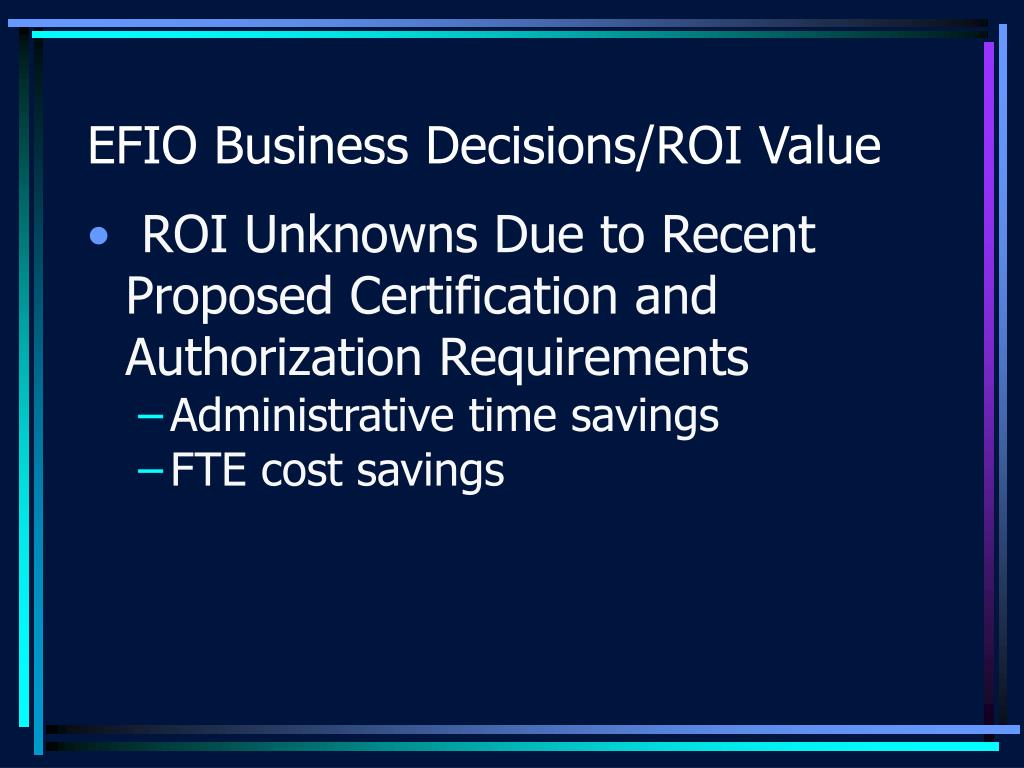 EFIO Business Decisions/ROI Value

• ROI Unknowns Due to Recent Proposed Certification and Authorization Requirements
– Administrative time savings
– FTE cost savings